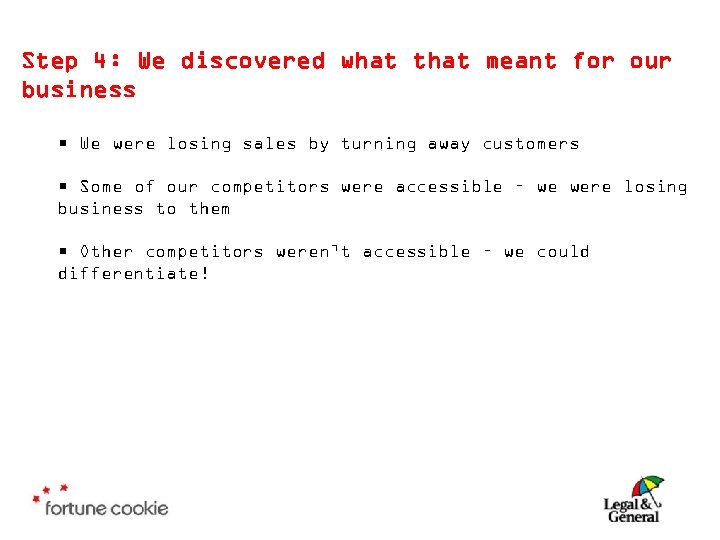 Step 4: We discovered what that meant for our business

▪ We were losing sales by turning away customers

▪ Some of our competitors were accessible – we were losing business to them

▪ Other competitors weren't accessible – we could differentiate!

fortune cookie

Legal & General